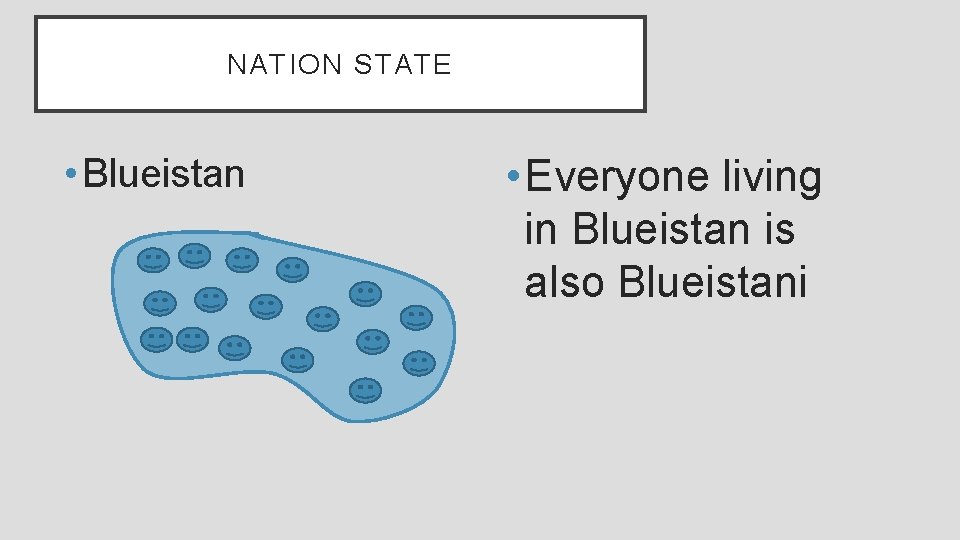 NATION STATE

• Blueistan

• Everyone living in Blueistan is also Blueistani